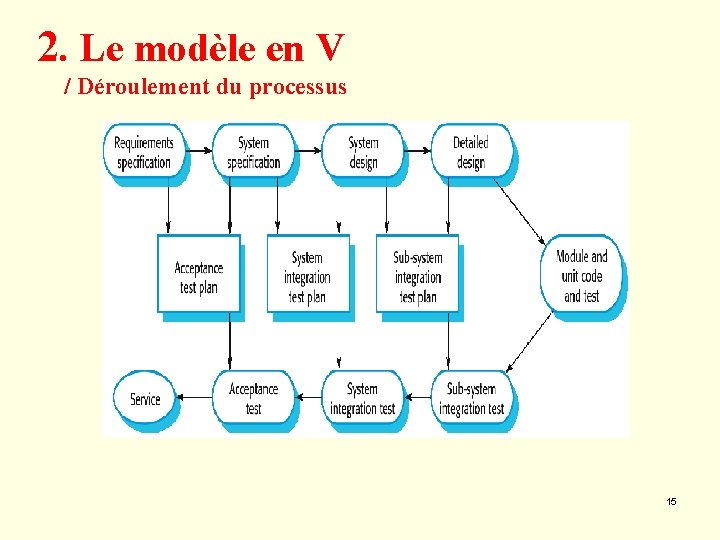 2. Le modèle en V

/ Déroulement du processus

Requirements specification

System specification

System design

Detailed design

Acceptance test plan

System integration test plan

Sub-system integration test plan

Module and unit code and test

Service

Acceptance test

System integration test

Sub-system integration test

15